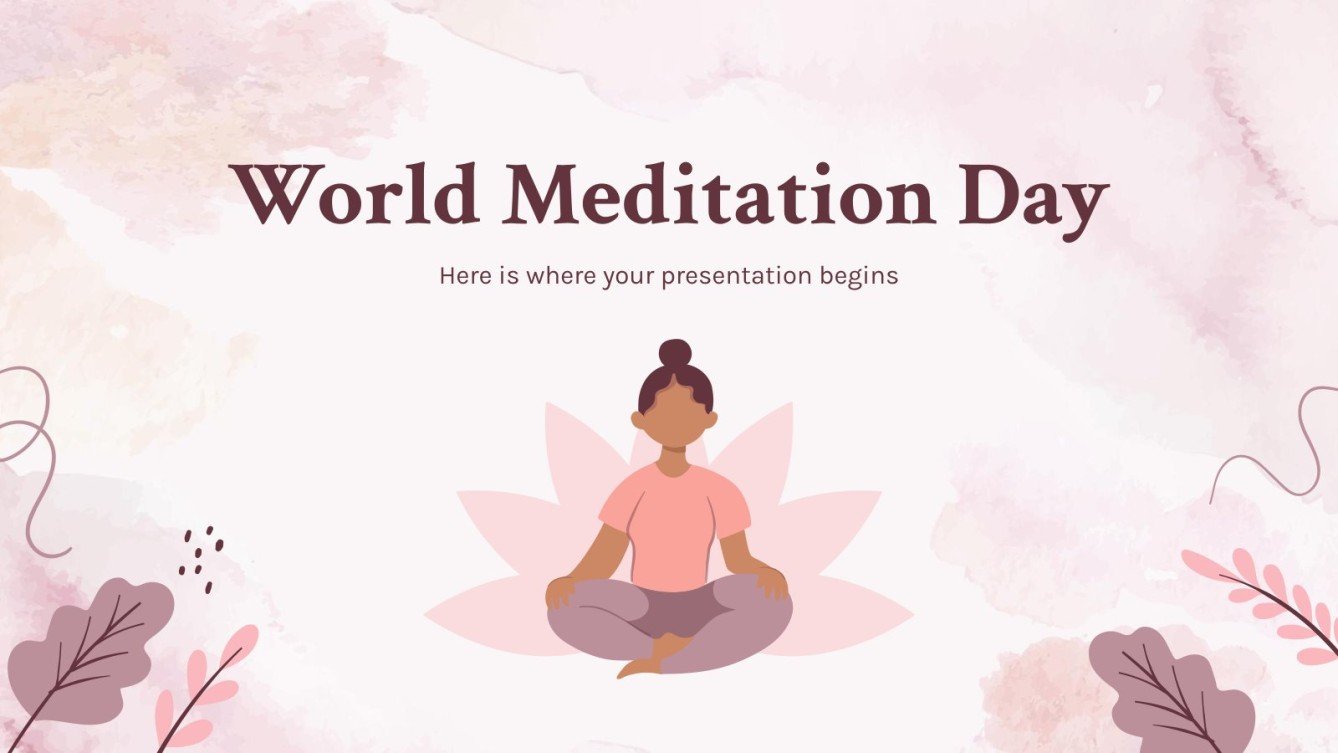 World Meditation Day

Here is where your presentation begins